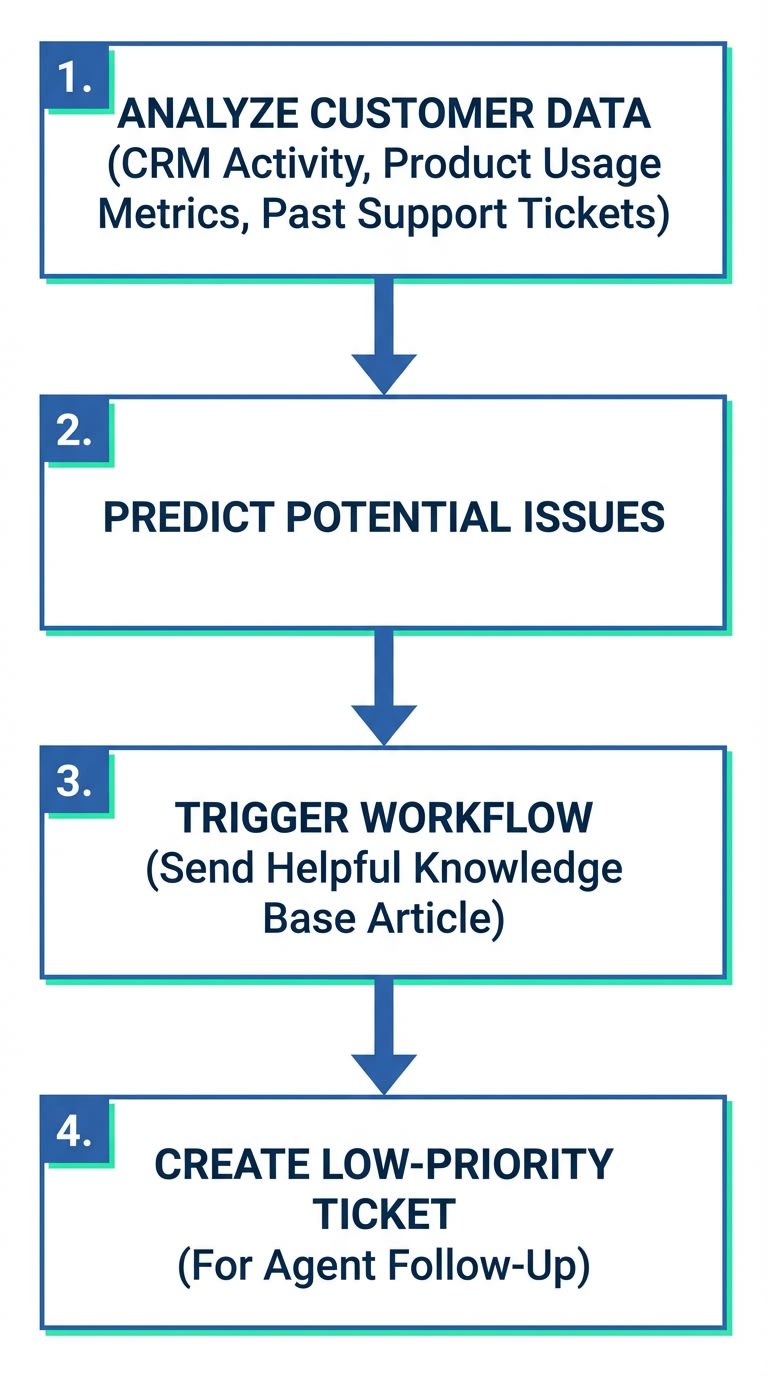 1.
ANALYZE CUSTOMER DATA
(CRM Activity, Product Usage Metrics, Past Support Tickets)

2.
PREDICT POTENTIAL ISSUES

3.
TRIGGER WORKFLOW
(Send Helpful Knowledge Base Article)

4.
CREATE LOW-PRIORITY TICKET
(For Agent Follow-Up)